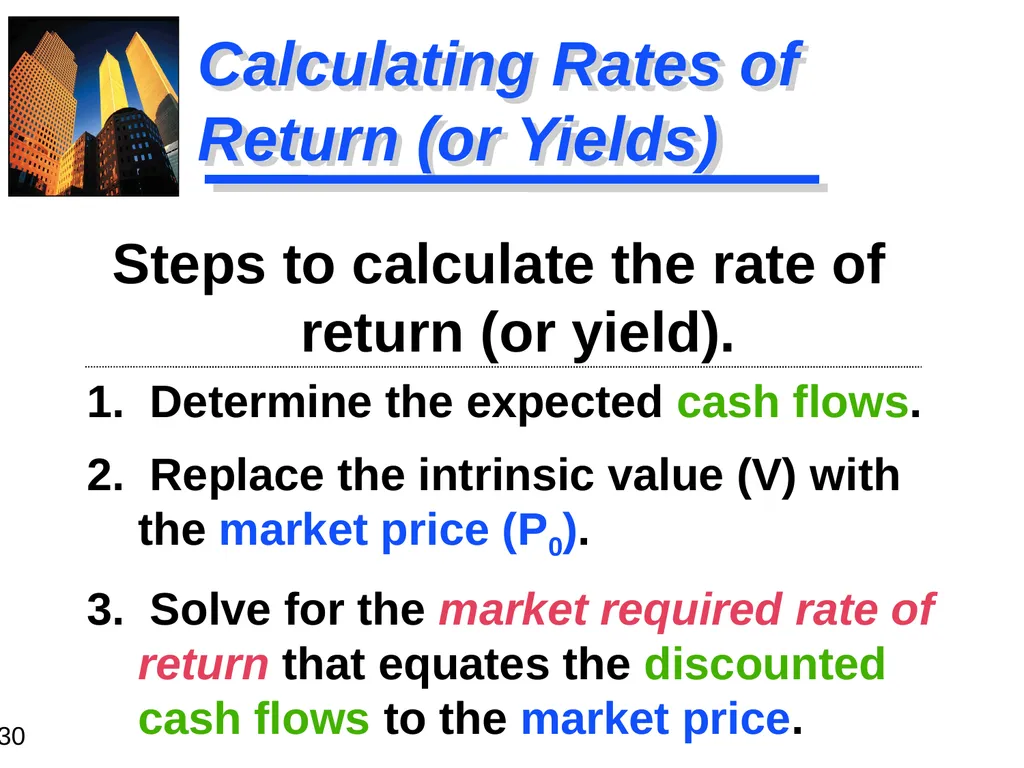 Calculating Rates of Return (or Yields)

Steps to calculate the rate of return (or yield).

1. Determine the expected cash flows.

2. Replace the intrinsic value (V) with the market price ($P_0$).

3. Solve for the market required rate of return that equates the discounted cash flows to the market price.

30